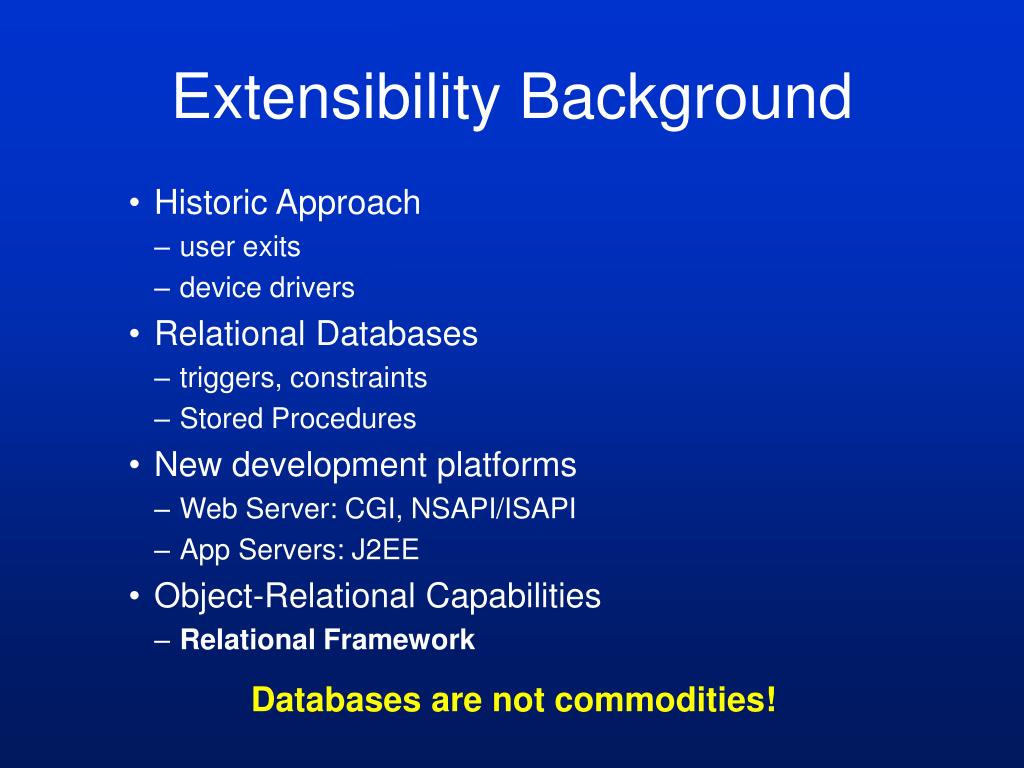 Extensibility Background

• Historic Approach
– user exits
– device drivers
• Relational Databases
– triggers, constraints
– Stored Procedures
• New development platforms
– Web Server: CGI, NSAPI/ISAPI
– App Servers: J2EE
• Object-Relational Capabilities
– Relational Framework

Databases are not commodities!